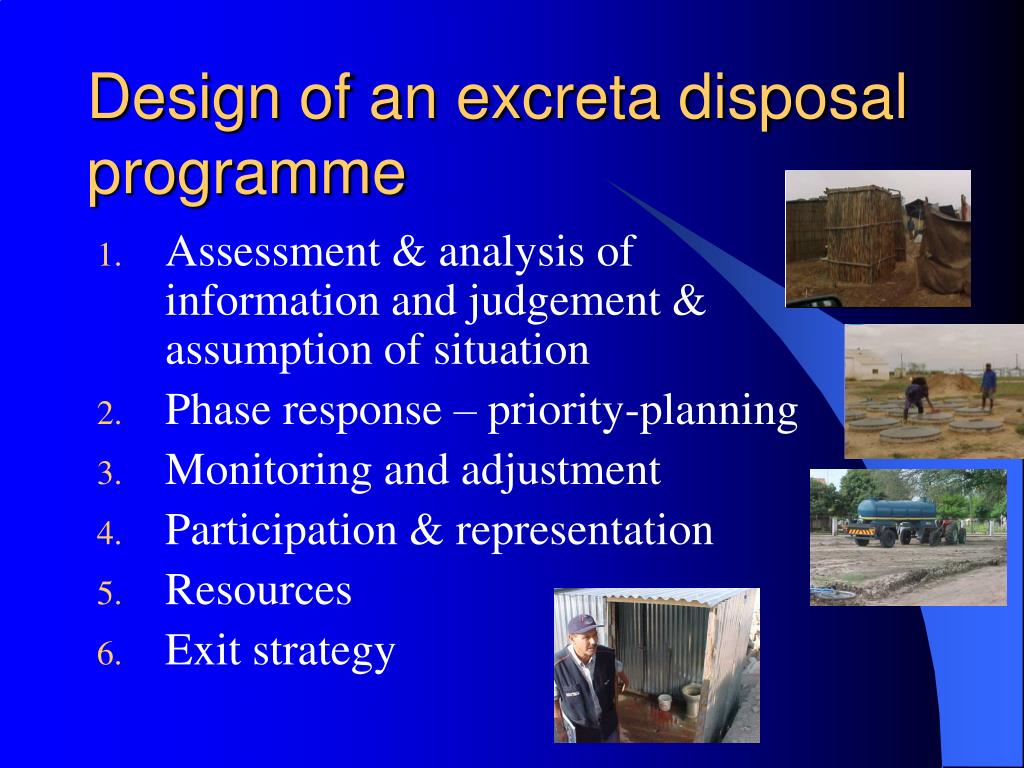 Design of an excreta disposal programme

1. Assessment & analysis of information and judgement & assumption of situation
2. Phase response – priority-planning
3. Monitoring and adjustment
4. Participation & representation
5. Resources
6. Exit strategy